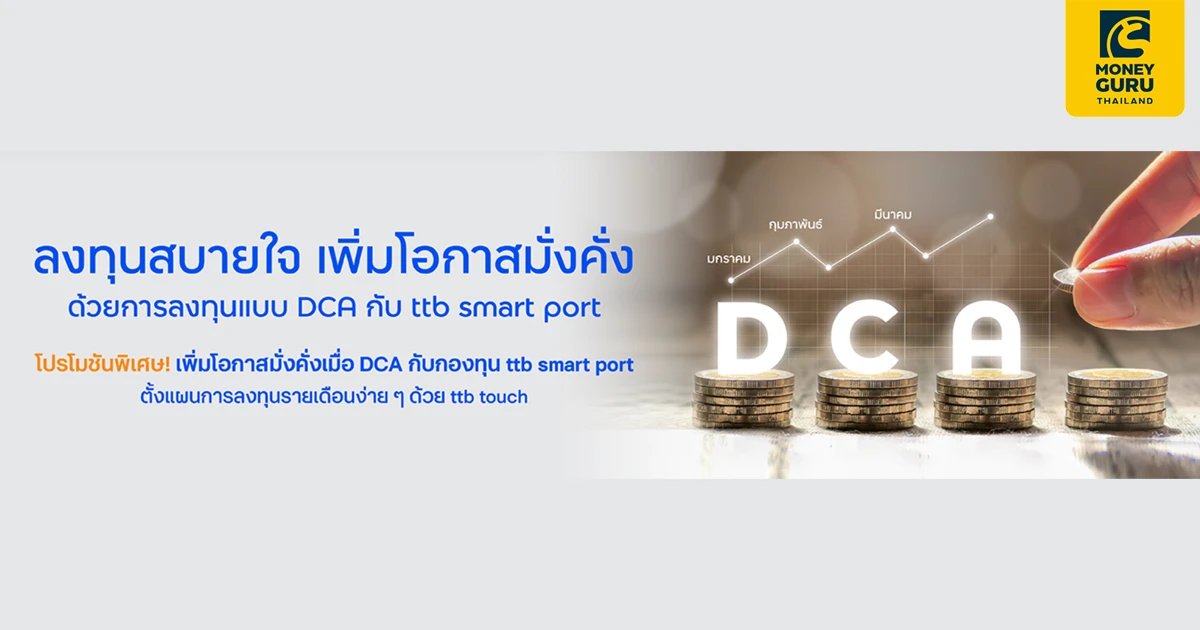 MONEY GURU THAILAND

ลงทุนสบายใจ เพิ่มโอกาสมั่งคั่ง
ด้วยการลงทุนแบบ DCA กับ ttb smart port

โปรโมชันพิเศษ! เพิ่มโอกาสมั่งคั่งเมื่อ DCA กับกองทุน ttb smart port
ตั้งแผนการลงทุนรายเดือนง่าย ๆ ด้วย ttb touch

มกราคม
กุมภาพันธ์
มีนาคม

DCA